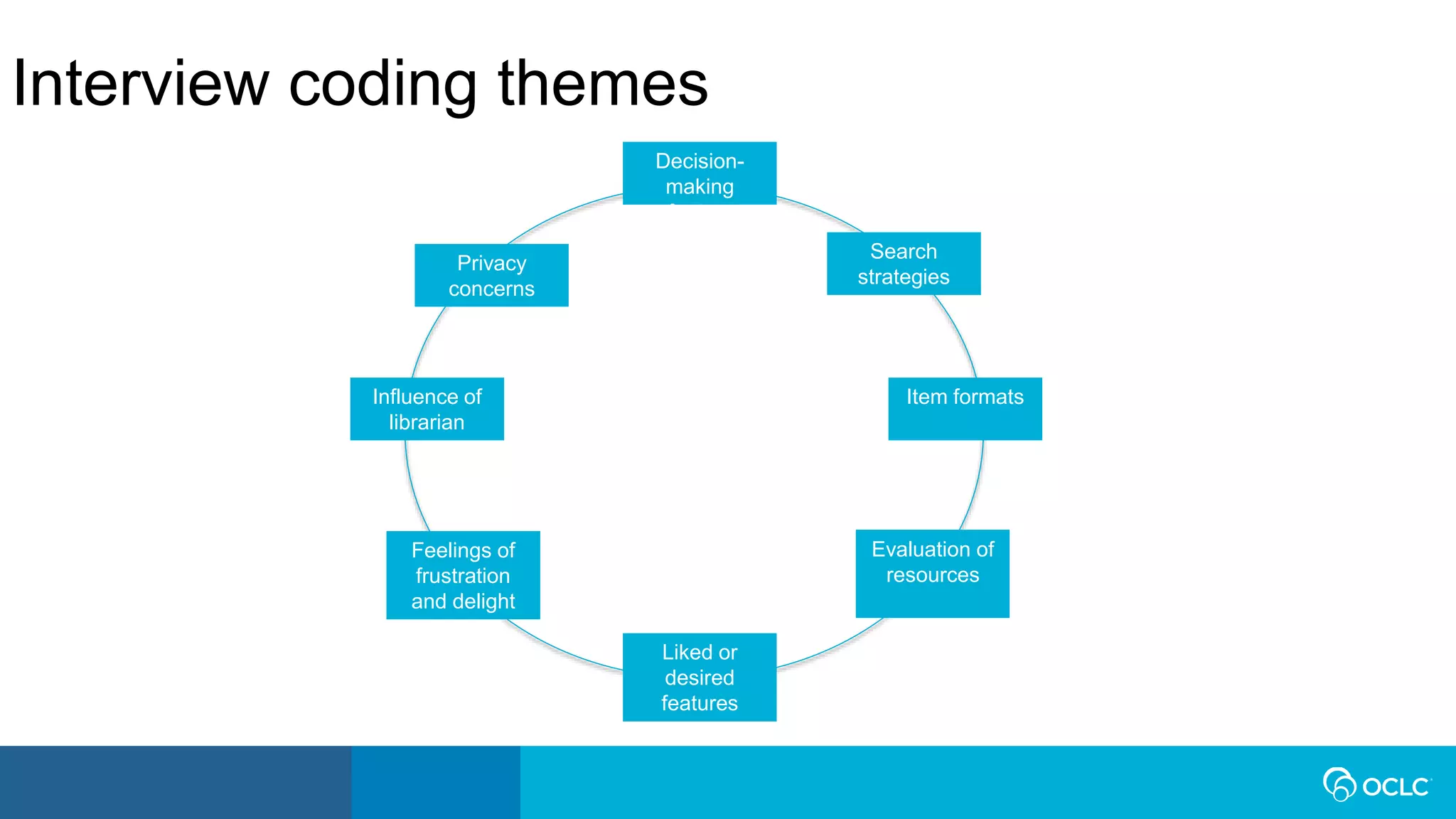 Interview coding themes

Decision-making

Search strategies

Item formats

Evaluation of resources

Liked or desired features

Feelings of frustration and delight

Influence of librarian

Privacy concerns

OCLC